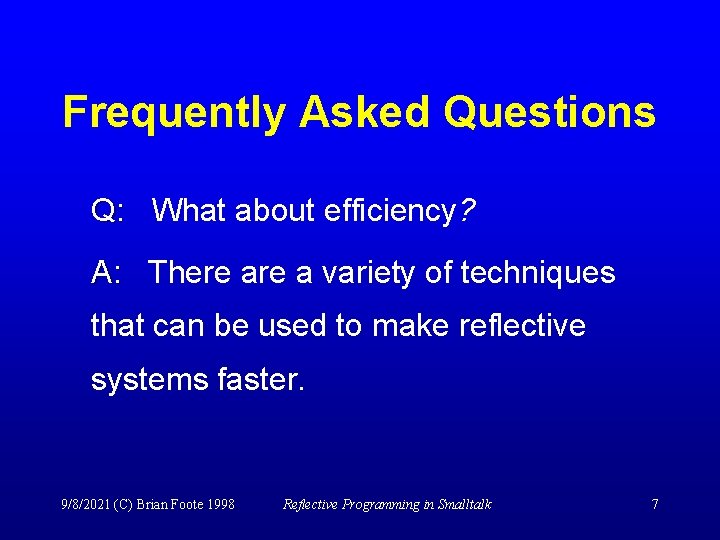 Frequently Asked Questions

Q: What about efficiency?

A: There are a variety of techniques that can be used to make reflective systems faster.

9/8/2021 (C) Brian Foote 1998

Reflective Programming in Smalltalk

7